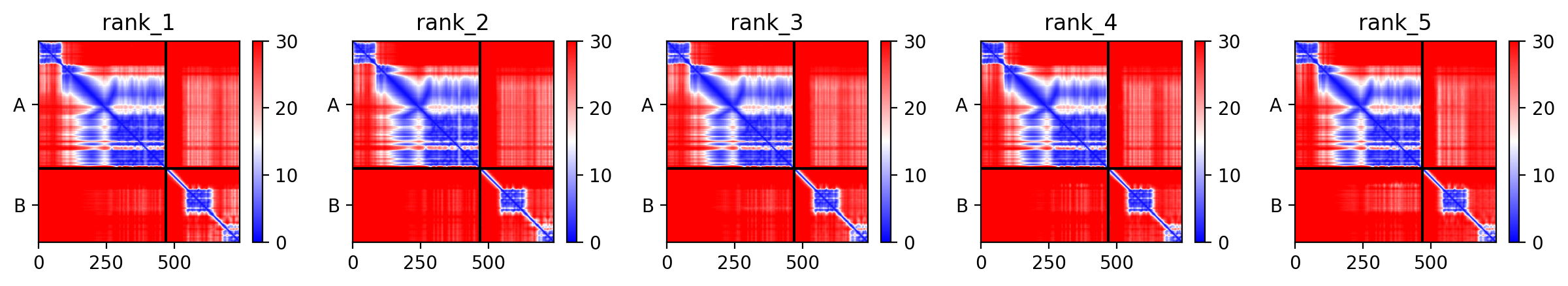 rank_1
A
B
0 250 500
30
20
10
0

rank_2
A
B
0 250 500
30
20
10
0

rank_3
A
B
0 250 500
30
20
10
0

rank_4
A
B
0 250 500
30
20
10
0

rank_5
A
B
0 250 500
30
20
10
0